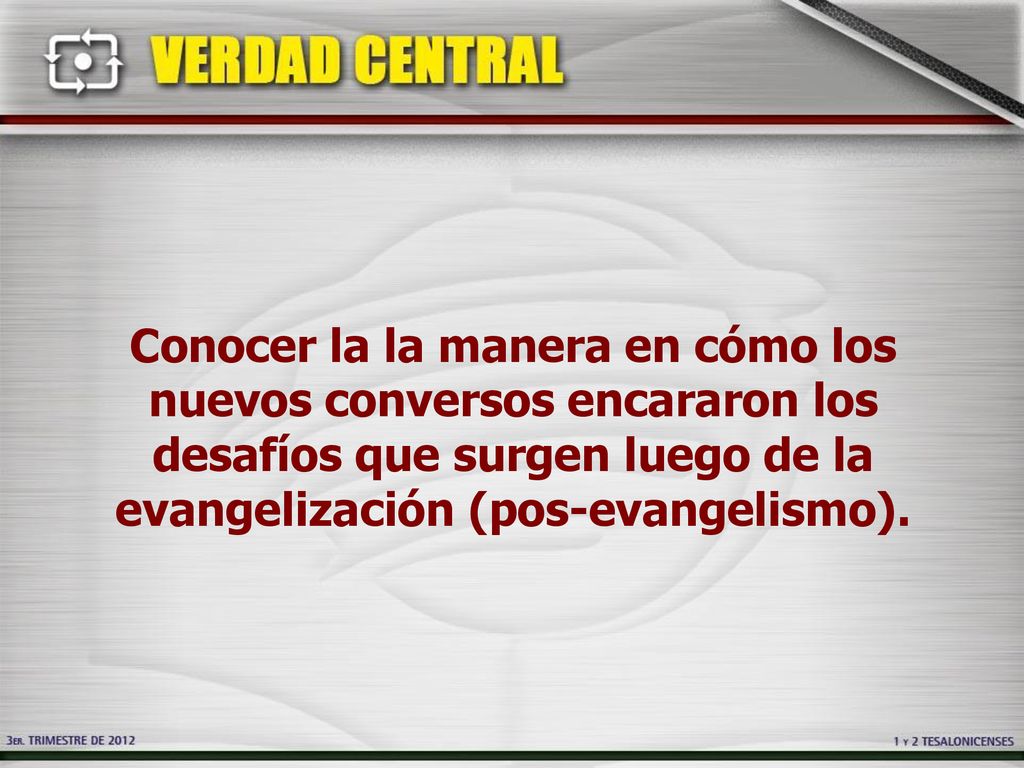 VERDAD CENTRAL

Conocer la la manera en cómo los nuevos conversos encararon los desafíos que surgen luego de la evangelización (pos-evangelismo).

3ER. TRIMESTRE DE 2012

1 Y 2 TESALONICENSES